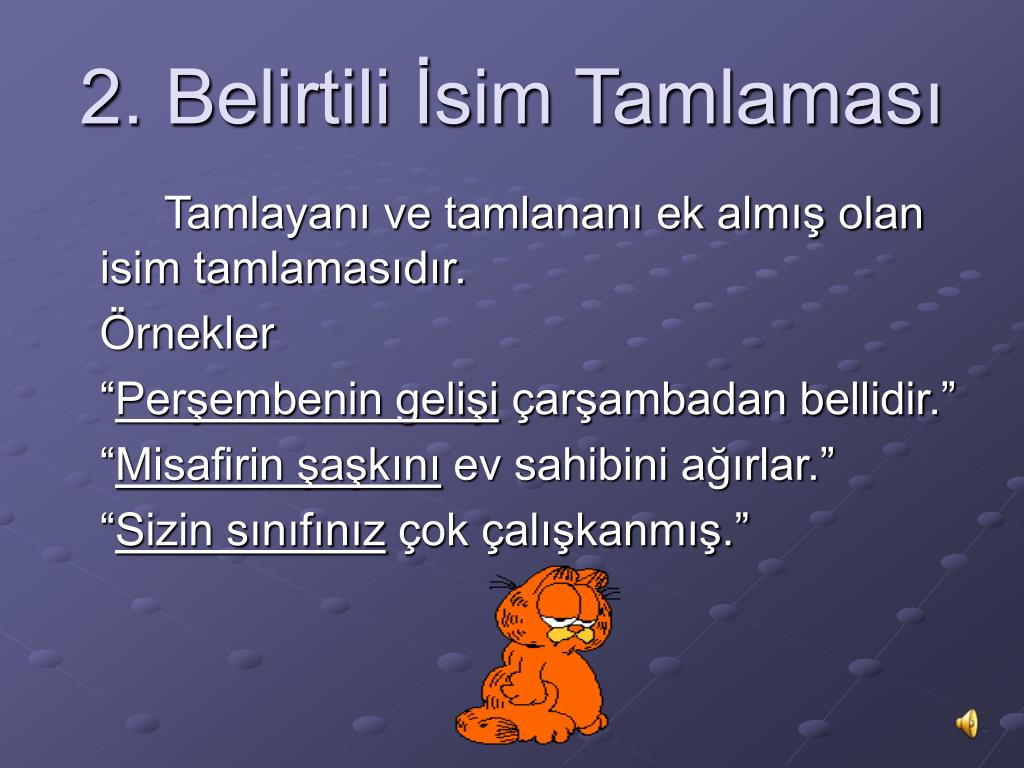 2. Belirtili İsim Tamlaması

Tamlayanı ve tamlananı ek almış olan isim tamlamasıdır.

Örnekler

“Perşembenin gelişi çarşambadan bellidir.”

“Misafirin şaşkını ev sahibini ağırlar.”

“Sizin sınıfınız çok çalışkanmış.”